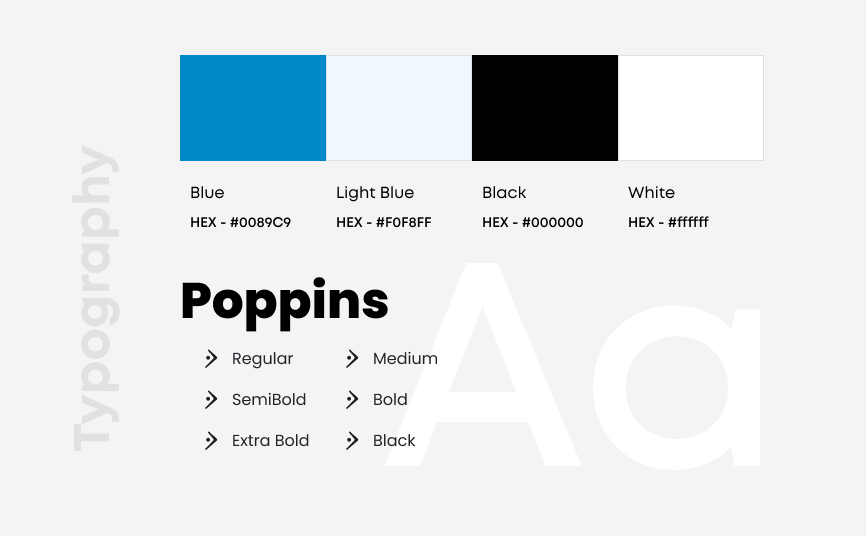 Typography

Blue
HEX - #0089C9

Light Blue
HEX - #F0F8FF

Black
HEX - #000000

White
HEX - #ffffff

Poppins

Regular
SemiBold
Extra Bold

Medium
Bold
Black

Aa